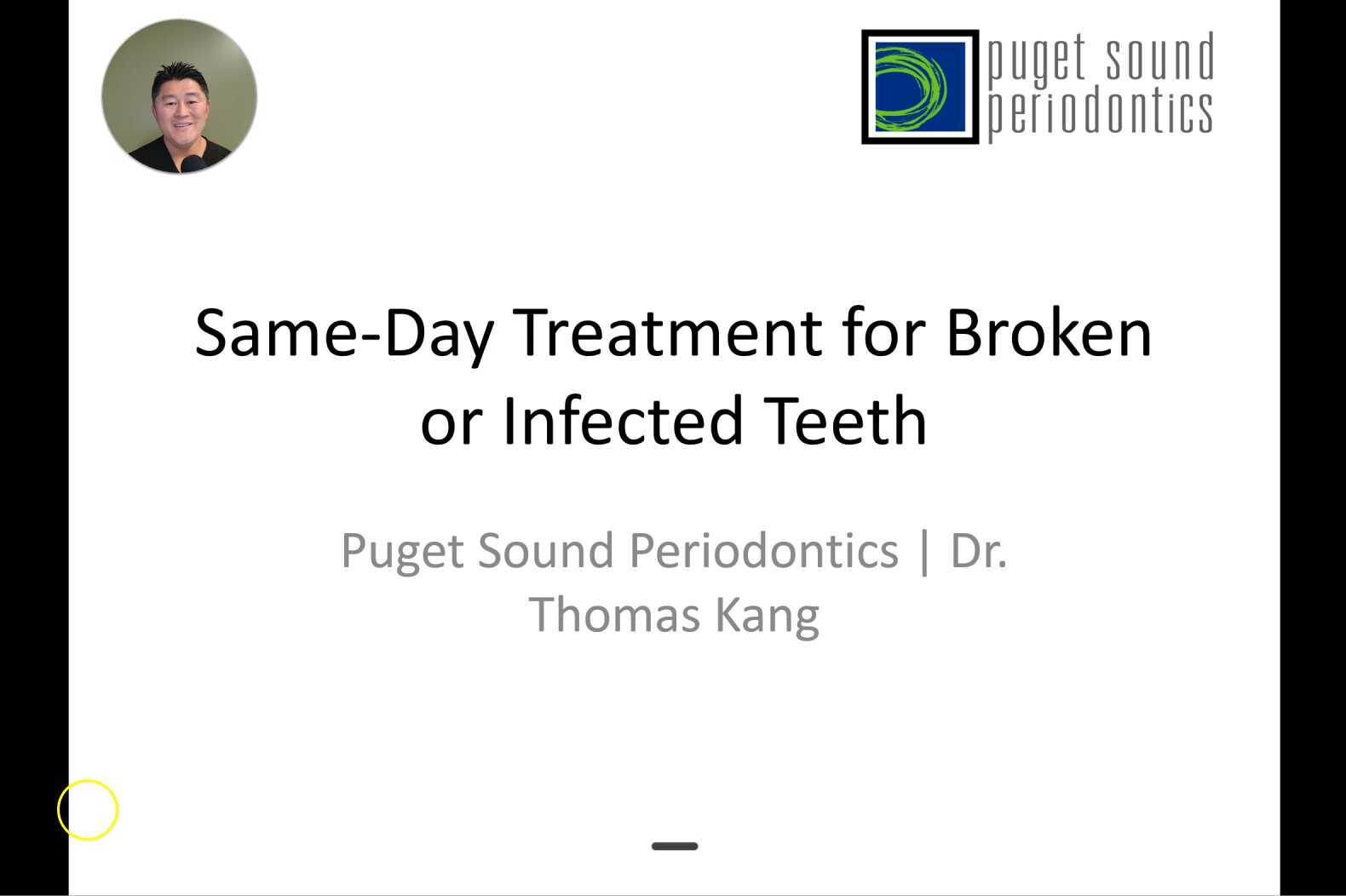 puget sound periodontics

Same-Day Treatment for Broken or Infected Teeth

Puget Sound Periodontics | Dr. Thomas Kang